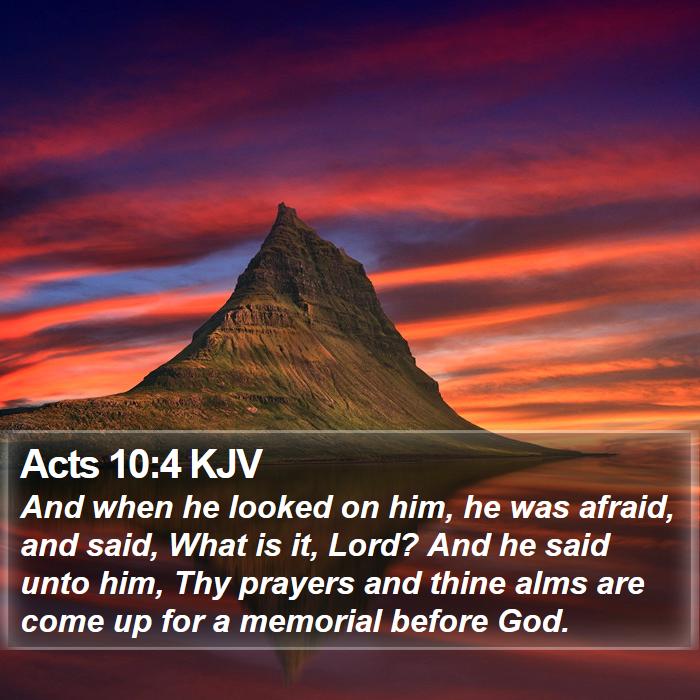 Acts 10:4 KJV
And when he looked on him, he was afraid, and said, What is it, Lord? And he said unto him, Thy prayers and thine alms are come up for a memorial before God.